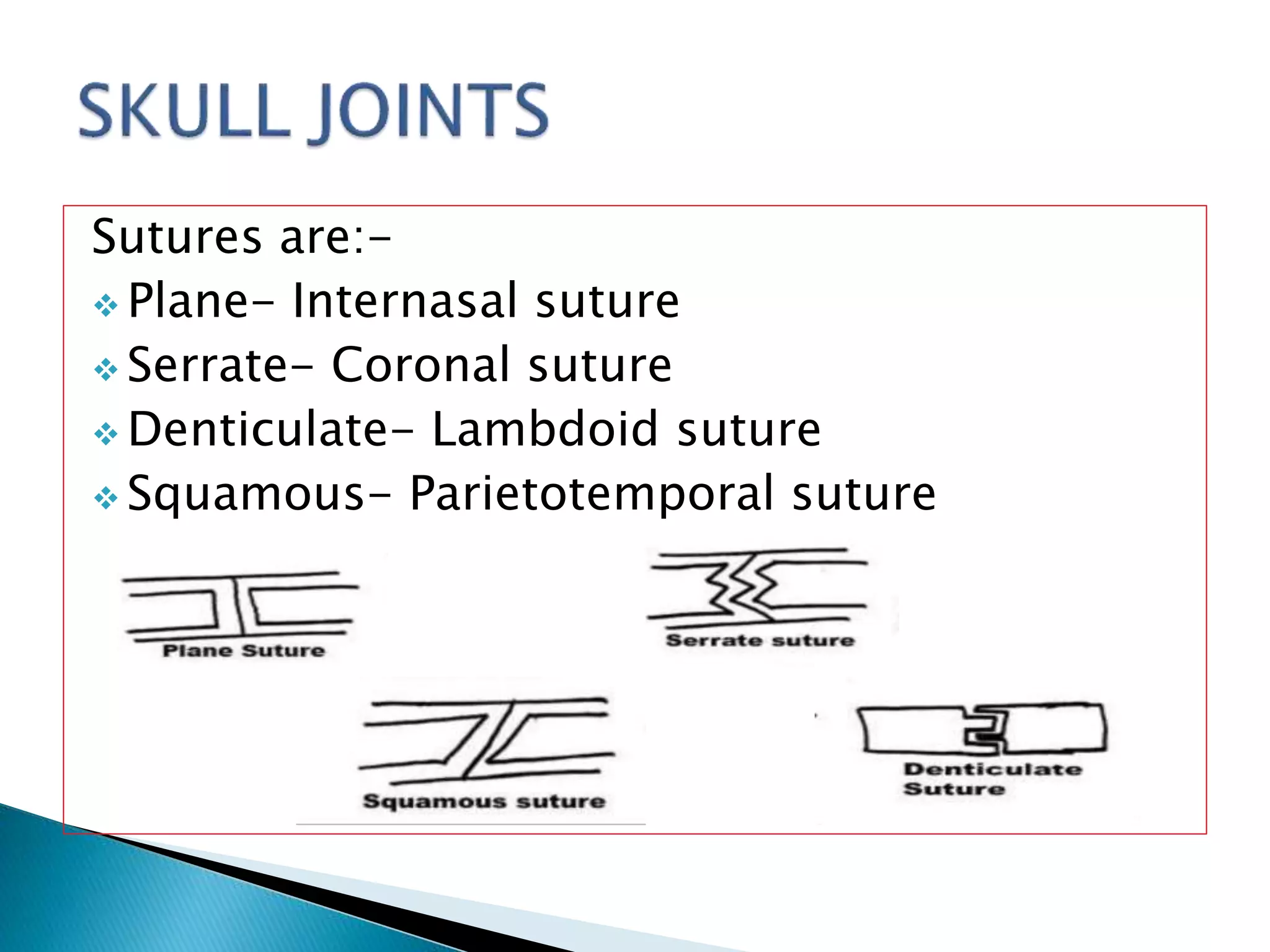 SKULL JOINTS

Sutures are:-

❖ Plane- Internasal suture
❖ Serrate- Coronal suture
❖ Denticulate- Lambdoid suture
❖ Squamous- Parietotemporal suture

Plane Suture

Serrate suture

Squamous suture

Denticulate Suture